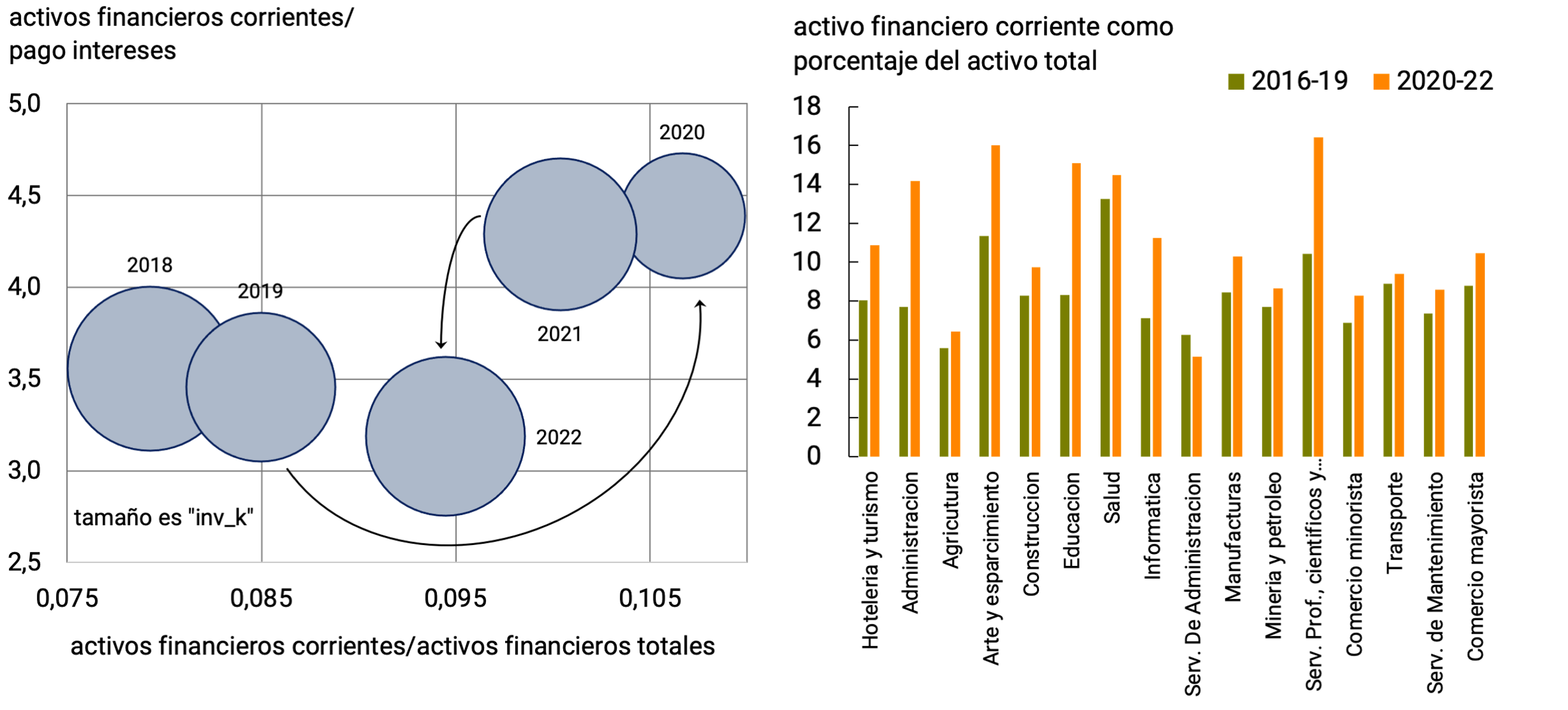 activos financieros corrientes/ pago intereses

5,0
4,5
4,0
3,5
3,0
2,5

2018
2019
2020
2021
2022

tamaño es "inv_k"

0,075
0,085
0,095
0,105

activos financieros corrientes/activos financieros totales

activo financiero corriente como porcentaje del activo total

2016-19
2020-22

18
16
14
12
10
8
6
4
2
0

Hoteleria y turismo
Administracion
Agricutura
Arte y esparcimiento
Construccion
Educacion
Salud
Informatica
Serv. De Administracion
Manufacturas
Mineria y petroleo
Serv. Prof., cientificos y...
Comercio minorista
Transporte
Serv. de Mantenimiento
Comercio mayorista